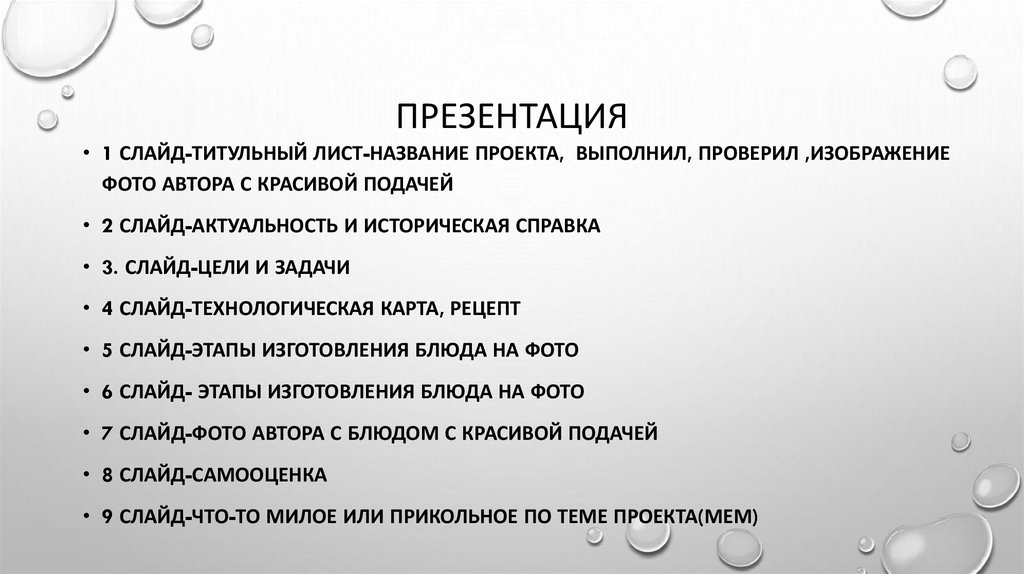 ПРЕЗЕНТАЦИЯ

• 1 СЛАЙД-ТИТУЛЬНЫЙ ЛИСТ-НАЗВАНИЕ ПРОЕКТА, ВЫПОЛНИЛ, ПРОВЕРИЛ ,ИЗОБРАЖЕНИЕ ФОТО АВТОРА С КРАСИВОЙ ПОДАЧЕЙ
• 2 СЛАЙД-АКТУАЛЬНОСТЬ И ИСТОРИЧЕСКАЯ СПРАВКА
• 3. СЛАЙД-ЦЕЛИ И ЗАДАЧИ
• 4 СЛАЙД-ТЕХНОЛОГИЧЕСКАЯ КАРТА, РЕЦЕПТ
• 5 СЛАЙД-ЭТАПЫ ИЗГОТОВЛЕНИЯ БЛЮДА НА ФОТО
• 6 СЛАЙД- ЭТАПЫ ИЗГОТОВЛЕНИЯ БЛЮДА НА ФОТО
• 7 СЛАЙД-ФОТО АВТОРА С БЛЮДОМ С КРАСИВОЙ ПОДАЧЕЙ
• 8 СЛАЙД-САМООЦЕНКА
• 9 СЛАЙД-ЧТО-ТО МИЛОЕ ИЛИ ПРИКОЛЬНОЕ ПО ТЕМЕ ПРОЕКТА(МЕМ)